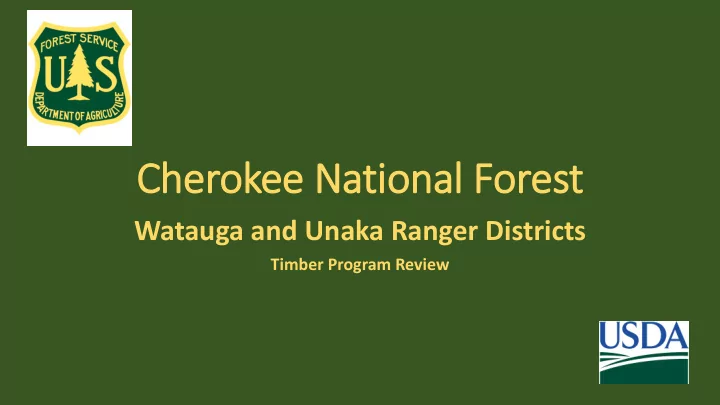 FOREST SERVICE
U S
DEPARTMENT OF AGRICULTURE

Cherokee National Forest

Watauga and Unaka Ranger Districts

Timber Program Review

USDA